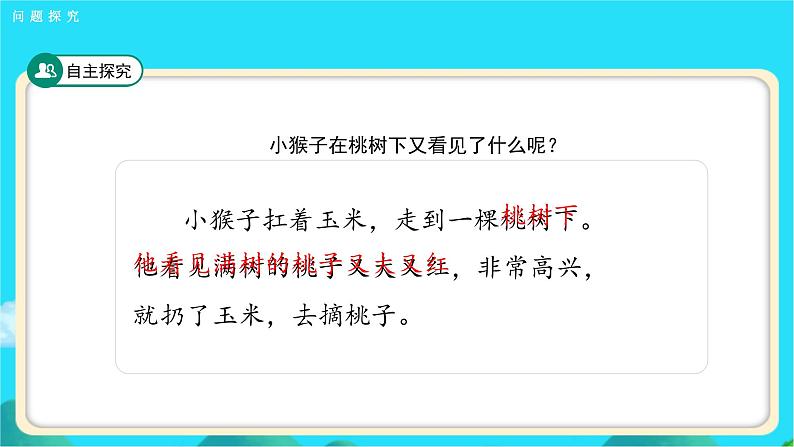 问题探究

自主探究

小猴子在桃树下又看见了什么呢？

小猴子扛着玉米，走到一棵桃树下。他看见满树的桃子又大又红，非常高兴，就扔了玉米，去摘桃子。